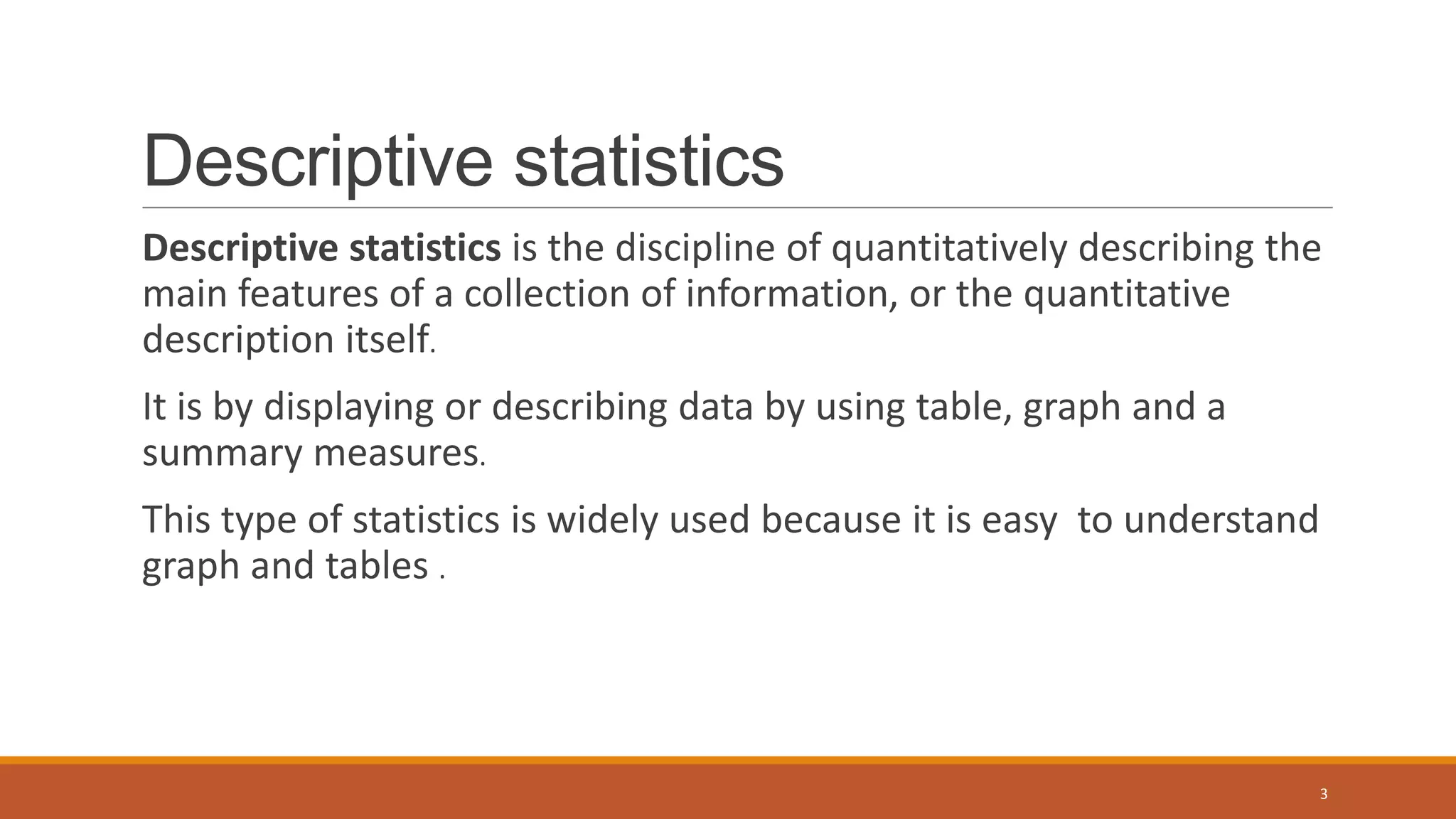 Descriptive statistics

Descriptive statistics is the discipline of quantitatively describing the main features of a collection of information, or the quantitative description itself.

It is by displaying or describing data by using table, graph and a summary measures.

This type of statistics is widely used because it is easy  to understand graph and tables .

3